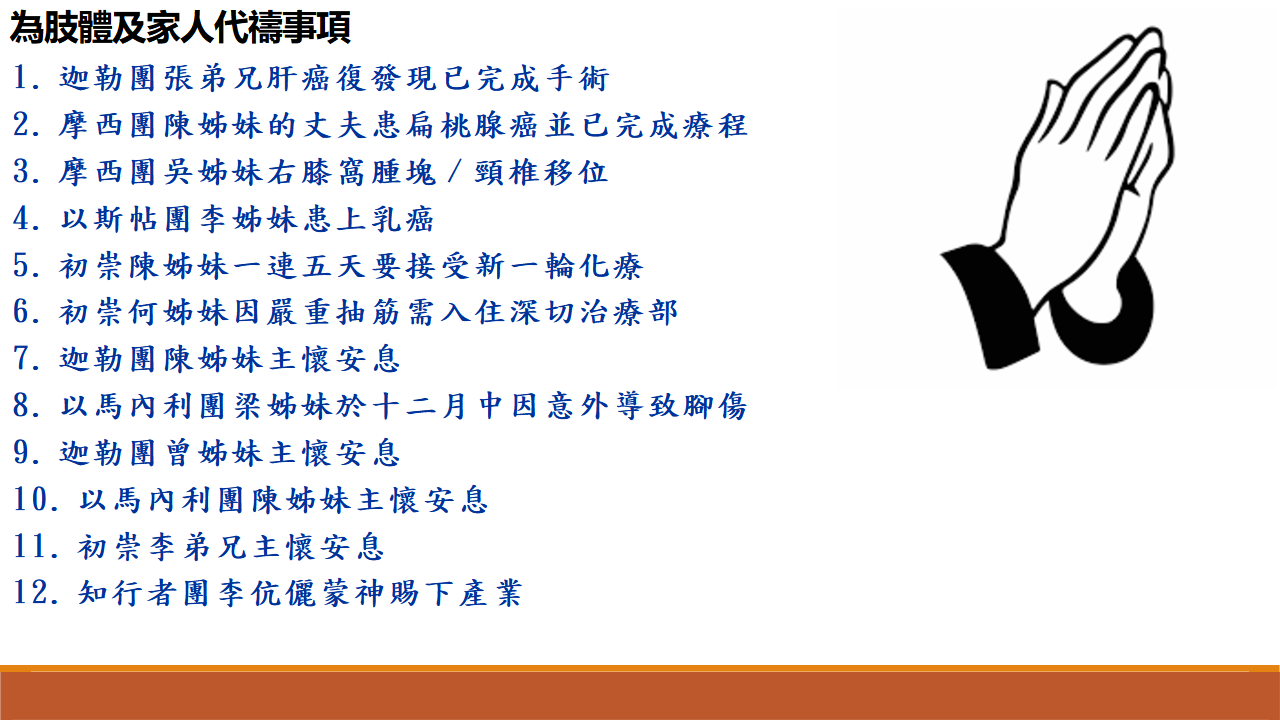 為肢體及家人代禱事項

1. 迦勒團張弟兄肝癌復發現已完成手術
2. 摩西團陳姊妹的丈夫患扁桃腺癌並已完成療程
3. 摩西團吳姊妹右膝窩腫塊 / 頸椎移位
4. 以斯帖團李姊妹患上乳癌
5. 初崇陳姊妹一連五天要接受新一輪化療
6. 初崇何姊妹因嚴重抽筋需入住深切治療部
7. 迦勒團陳姊妹主懷安息
8. 以馬內利團梁姊妹於十二月中因意外導致腳傷
9. 迦勒團曾姊妹主懷安息
10. 以馬內利團陳姊妹主懷安息
11. 初崇李弟兄主懷安息
12. 知行者團李伉儷蒙神賜下產業